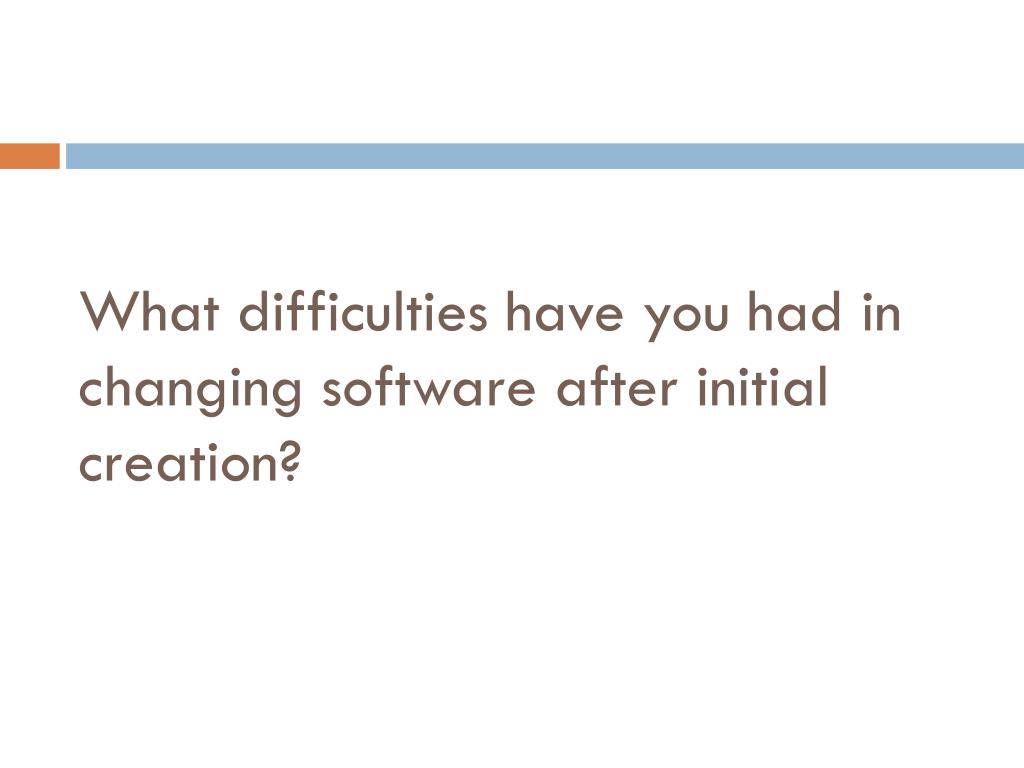 What difficulties have you had in changing software after initial creation?